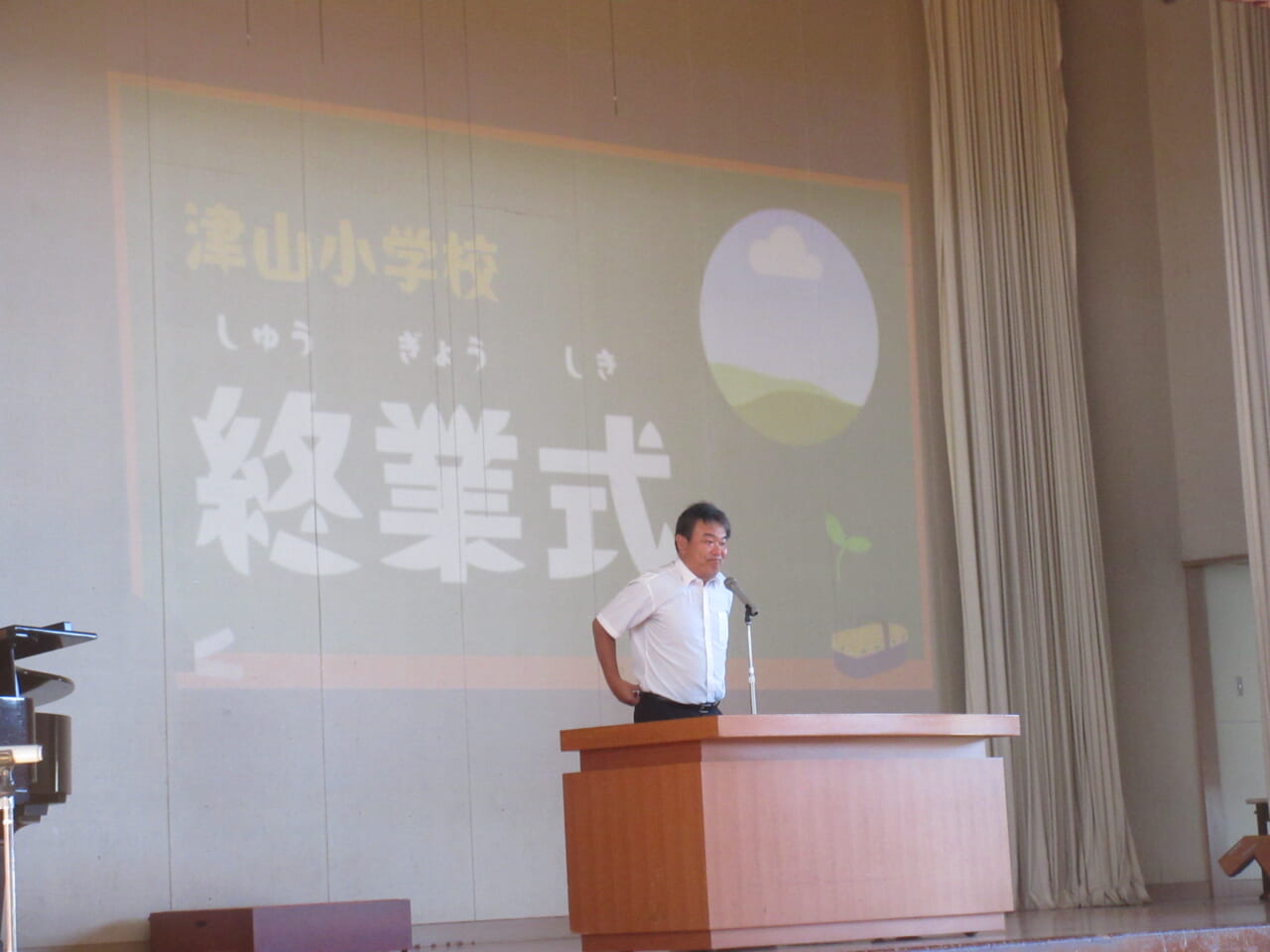 津山小学校

しゅう ぎょう しき
終業式